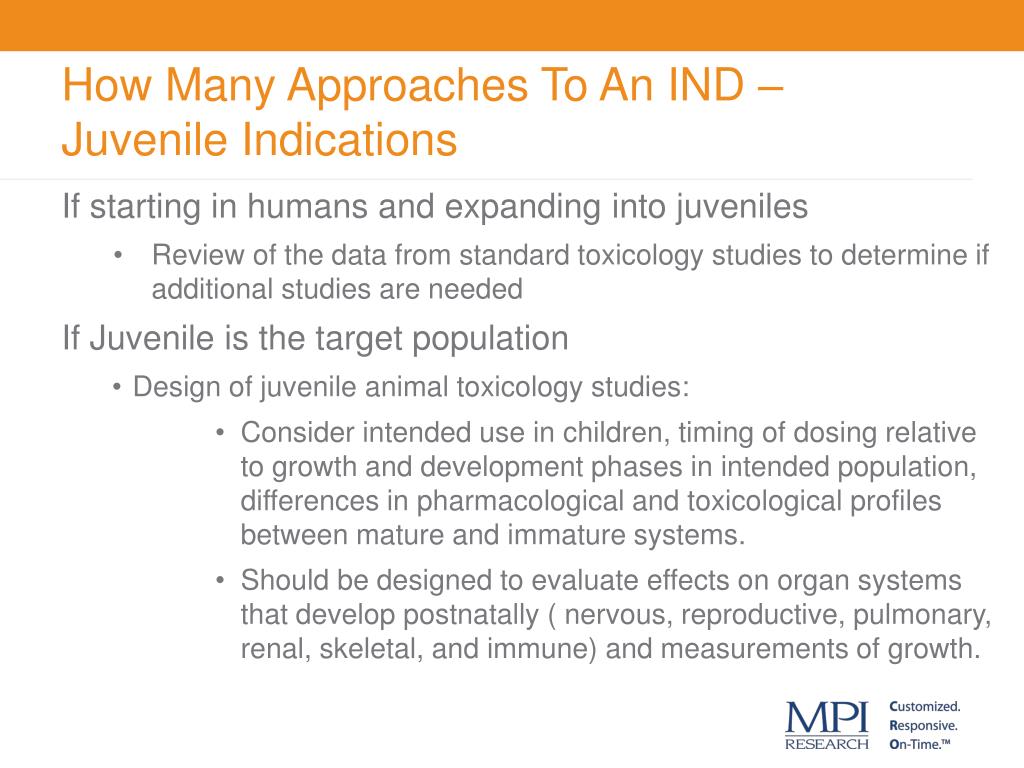 How Many Approaches To An IND – Juvenile Indications

If starting in humans and expanding into juveniles

• Review of the data from standard toxicology studies to determine if additional studies are needed

If Juvenile is the target population

• Design of juvenile animal toxicology studies:

• Consider intended use in children, timing of dosing relative to growth and development phases in intended population, differences in pharmacological and toxicological profiles between mature and immature systems.

• Should be designed to evaluate effects on organ systems that develop postnatally ( nervous, reproductive, pulmonary, renal, skeletal, and immune) and measurements of growth.

MPI RESEARCH

Customized.
Responsive.
On-Time.™